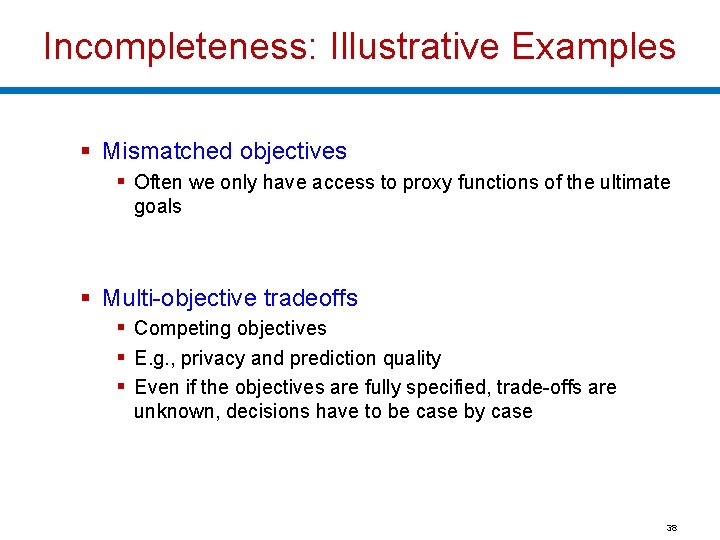 Incompleteness: Illustrative Examples

▪ Mismatched objectives
  ▪ Often we only have access to proxy functions of the ultimate goals

▪ Multi-objective tradeoffs
  ▪ Competing objectives
  ▪ E.g., privacy and prediction quality
  ▪ Even if the objectives are fully specified, trade-offs are unknown, decisions have to be case by case

38